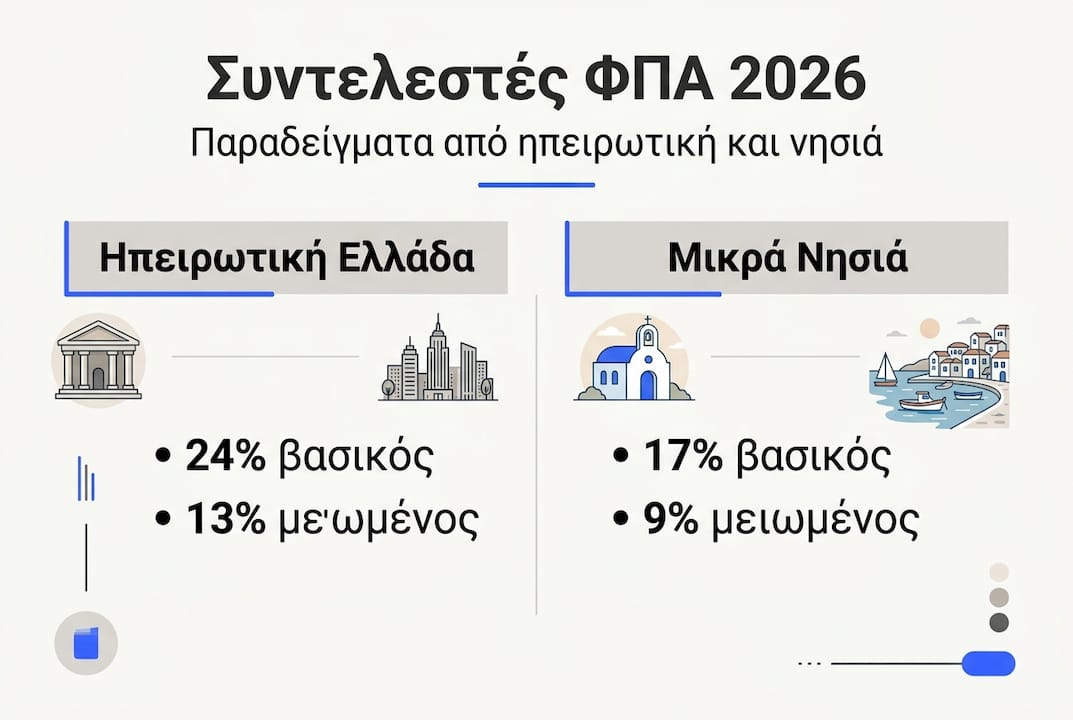 Συντελεστές ΦΠΑ 2026

Παραδείγματα από ηπειρωτική και νησιά

Ηπειρωτική Ελλάδα

• 24% βασικός
• 13% με'ωμένος

Μικρά Νησιά

• 17% βασικός
• 9% μειωμένος